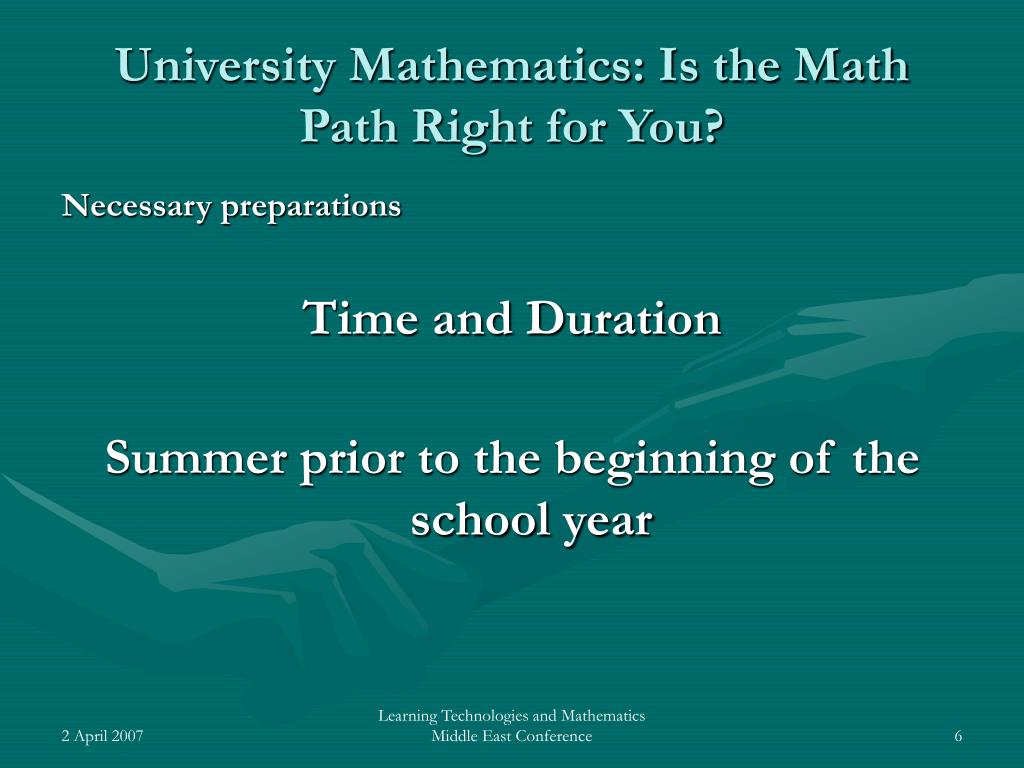 University Mathematics: Is the Math Path Right for You?

Necessary preparations

Time and Duration

Summer prior to the beginning of the school year

2 April 2007

Learning Technologies and Mathematics Middle East Conference

6